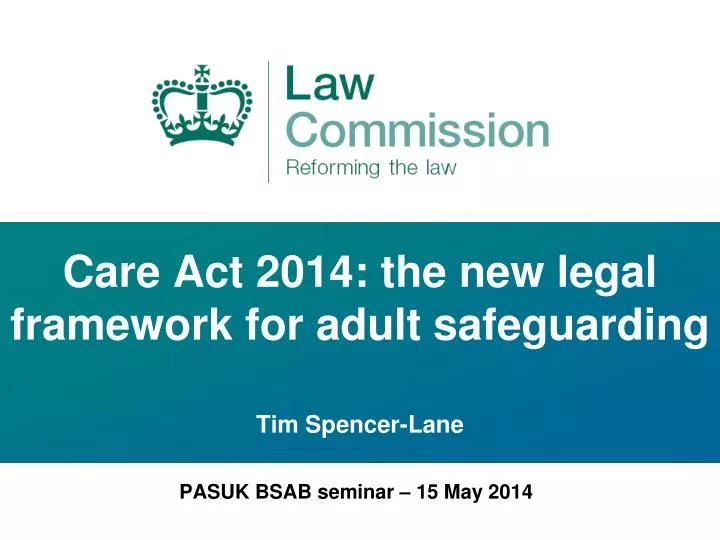 Law
Commission
Reforming the law

Care Act 2014: the new legal framework for adult safeguarding

Tim Spencer-Lane

PASUK BSAB seminar – 15 May 2014